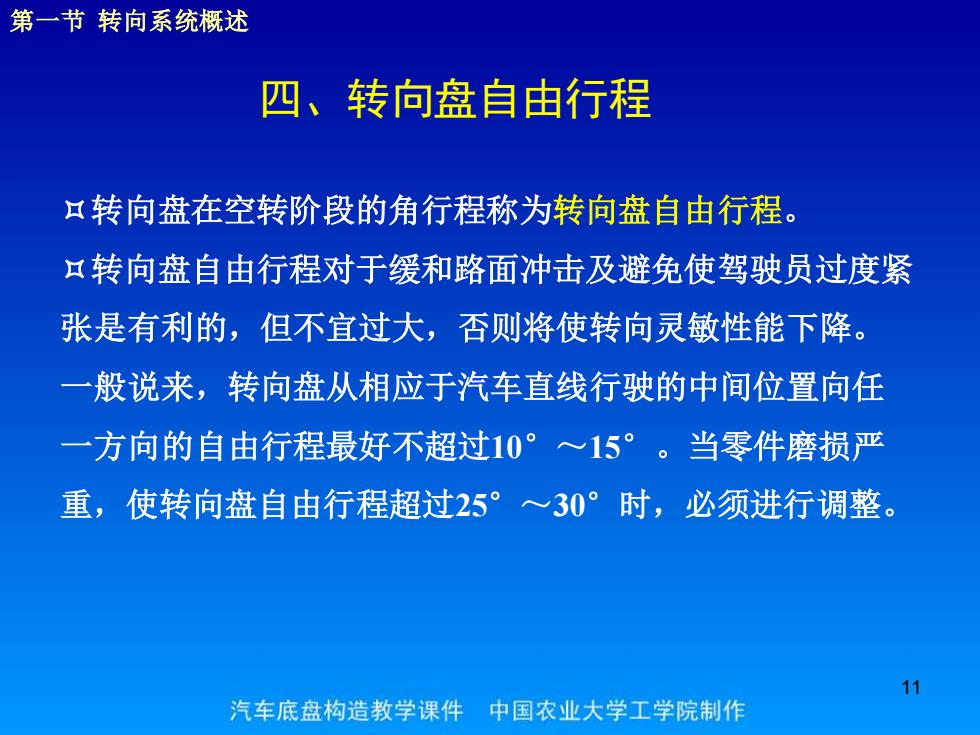 第一节 转向系统概述

四、转向盘自由行程

¤转向盘在空转阶段的角行程称为转向盘自由行程。

¤转向盘自由行程对于缓和路面冲击及避免使驾驶员过度紧张是有利的，但不宜过大，否则将使转向灵敏性能下降。一般说来，转向盘从相应于汽车直线行驶的中间位置向任一方向的自由行程最好不超过10°～15°。当零件磨损严重，使转向盘自由行程超过25°～30°时，必须进行调整。

11

汽车底盘构造教学课件 中国农业大学工学院制作